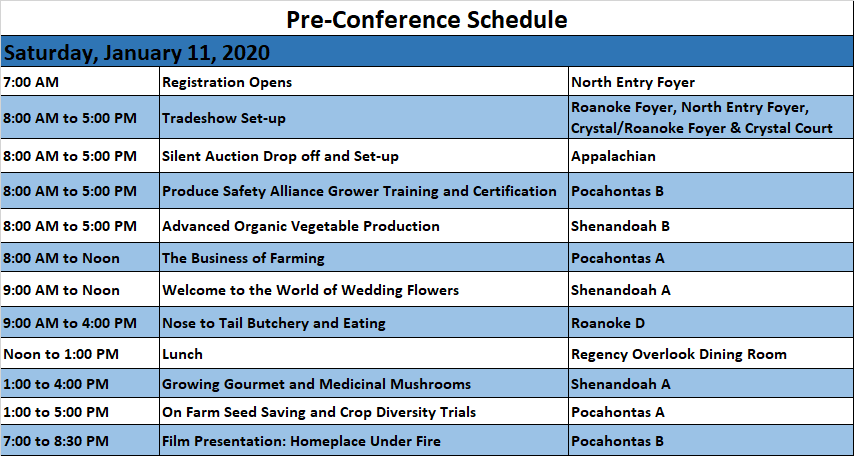 Pre-Conference Schedule

Saturday, January 11, 2020

| | | |
|---|---|---|
| 7:00 AM | Registration Opens | North Entry Foyer |
| 8:00 AM to 5:00 PM | Tradeshow Set-up | Roanoke Foyer, North Entry Foyer, Crystal/Roanoke Foyer & Crystal Court |
| 8:00 AM to 5:00 PM | Silent Auction Drop off and Set-up | Appalachian |
| 8:00 AM to 5:00 PM | Produce Safety Alliance Grower Training and Certification | Pocahontas B |
| 8:00 AM to 5:00 PM | Advanced Organic Vegetable Production | Shenandoah B |
| 8:00 AM to Noon | The Business of Farming | Pocahontas A |
| 9:00 AM to Noon | Welcome to the World of Wedding Flowers | Shenandoah A |
| 9:00 AM to 4:00 PM | Nose to Tail Butchery and Eating | Roanoke D |
| Noon to 1:00 PM | Lunch | Regency Overlook Dining Room |
| 1:00 to 4:00 PM | Growing Gourmet and Medicinal Mushrooms | Shenandoah A |
| 1:00 to 5:00 PM | On Farm Seed Saving and Crop Diversity Trials | Pocahontas A |
| 7:00 to 8:30 PM | Film Presentation: Homeplace Under Fire | Pocahontas B |